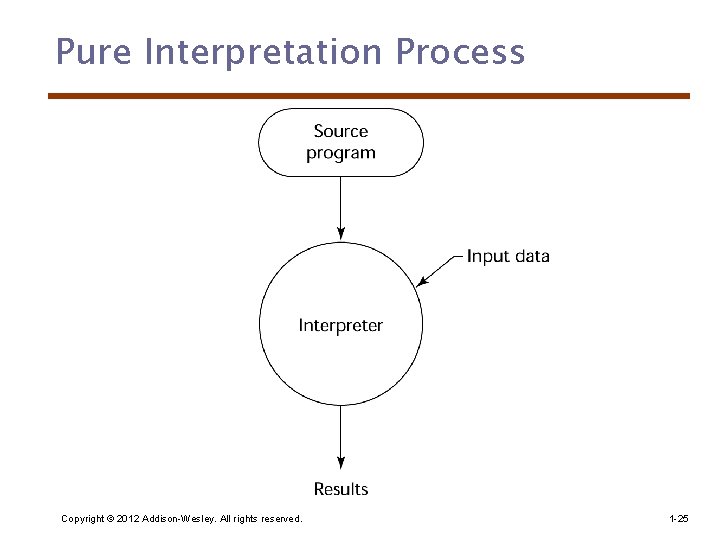 Pure Interpretation Process

Source program

Input data

Interpreter

Results

Copyright © 2012 Addison-Wesley. All rights reserved.

1-25